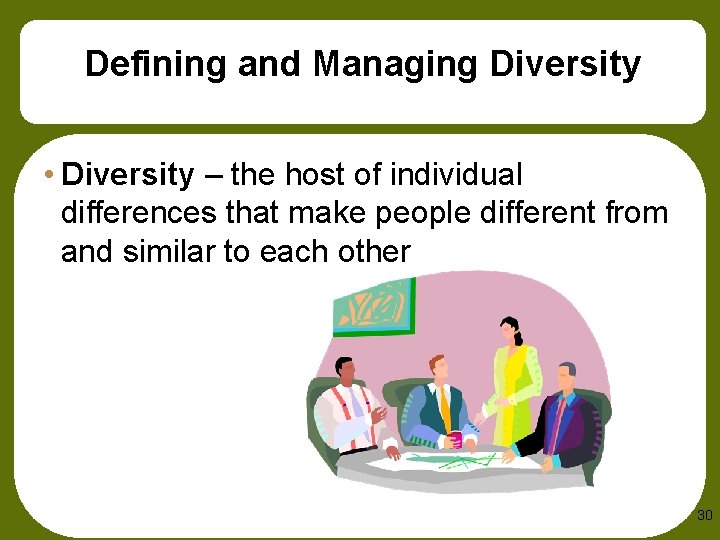 Defining and Managing Diversity

• Diversity – the host of individual differences that make people different from and similar to each other

30